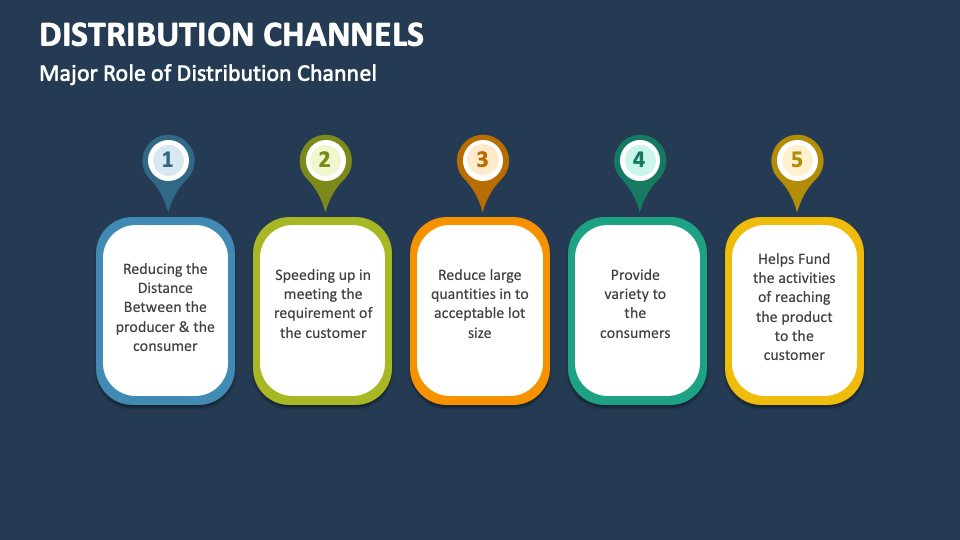 DISTRIBUTION CHANNELS

Major Role of Distribution Channel

1

Reducing the Distance Between the producer & the consumer

2

Speeding up in meeting the requirement of the customer

3

Reduce large quantities in to acceptable lot size

4

Provide variety to the consumers

5

Helps Fund the activities of reaching the product to the customer